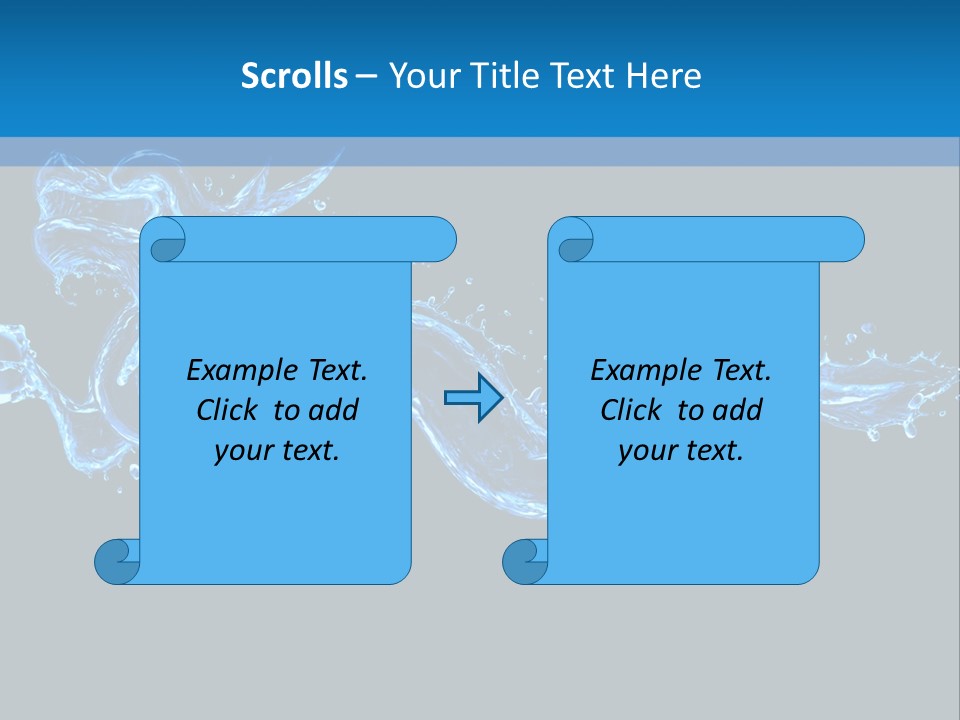 Scrolls – Your Title Text Here

Example Text. Click to add your text.

Example Text. Click to add your text.